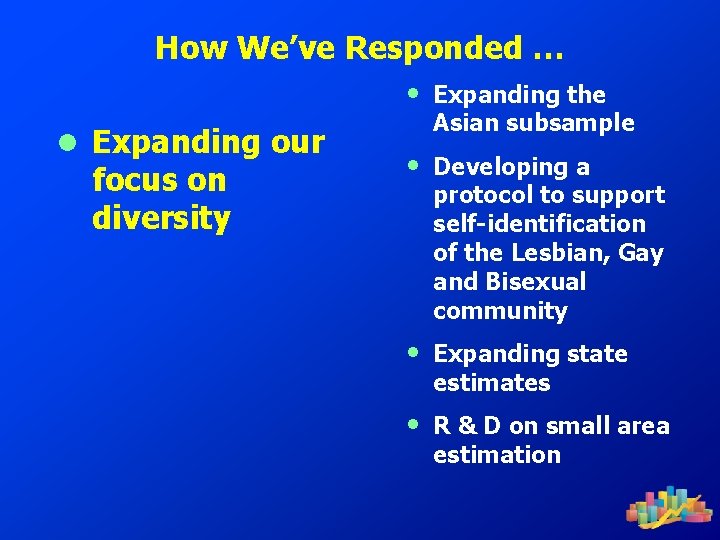 How We've Responded …

• Expanding our focus on diversity

• Expanding the Asian subsample

• Developing a protocol to support self-identification of the Lesbian, Gay and Bisexual community

• Expanding state estimates

• R & D on small area estimation